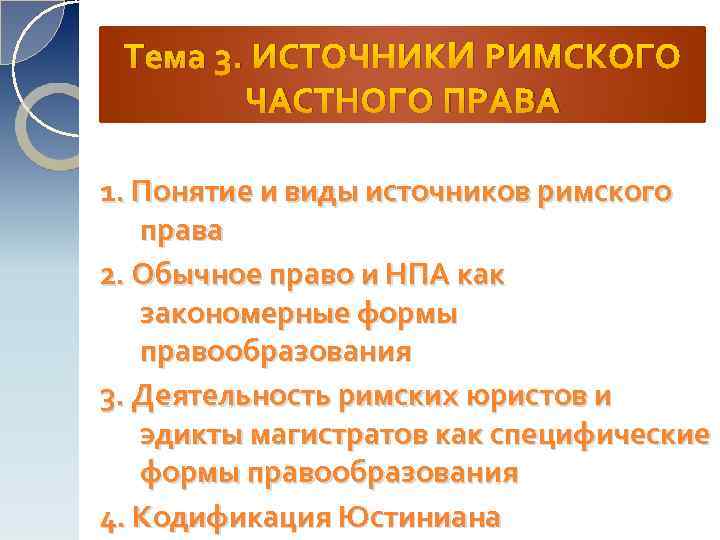 Тема 3. ИСТОЧНИКИ РИМСКОГО ЧАСТНОГО ПРАВА

1. Понятие и виды источников римского права

2. Обычное право и НПА как закономерные формы правообразования

3. Деятельность римских юристов и эдикты магистратов как специфические формы правообразования

4. Кодификация Юстиниана